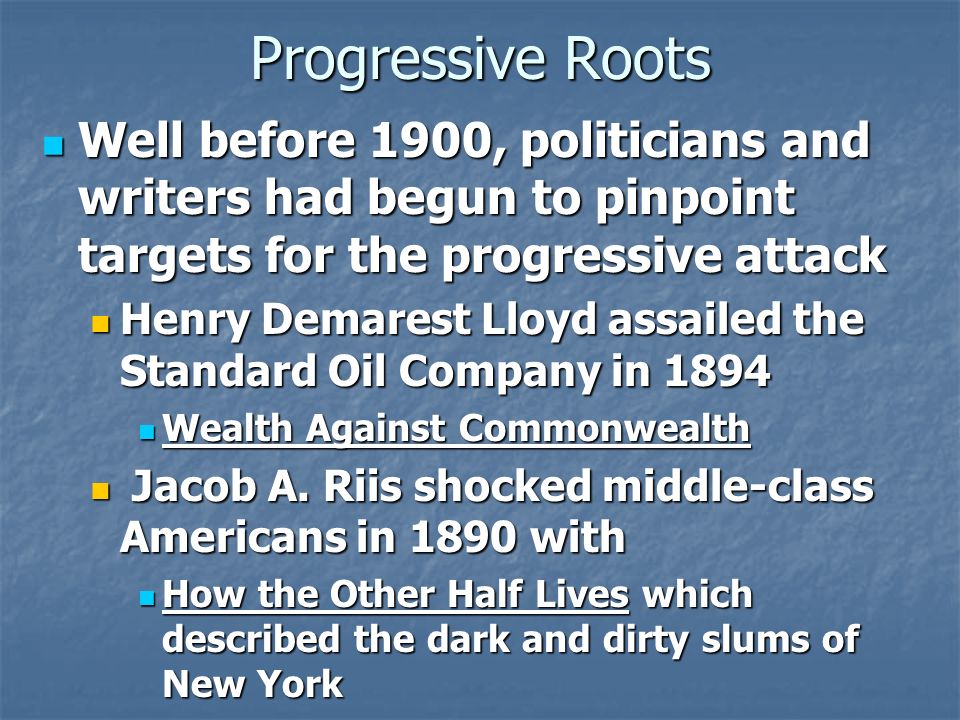 Progressive Roots

Well before 1900, politicians and writers had begun to pinpoint targets for the progressive attack

Henry Demarest Lloyd assailed the Standard Oil Company in 1894

Wealth Against Commonwealth

Jacob A. Riis shocked middle-class Americans in 1890 with

How the Other Half Lives which described the dark and dirty slums of New York